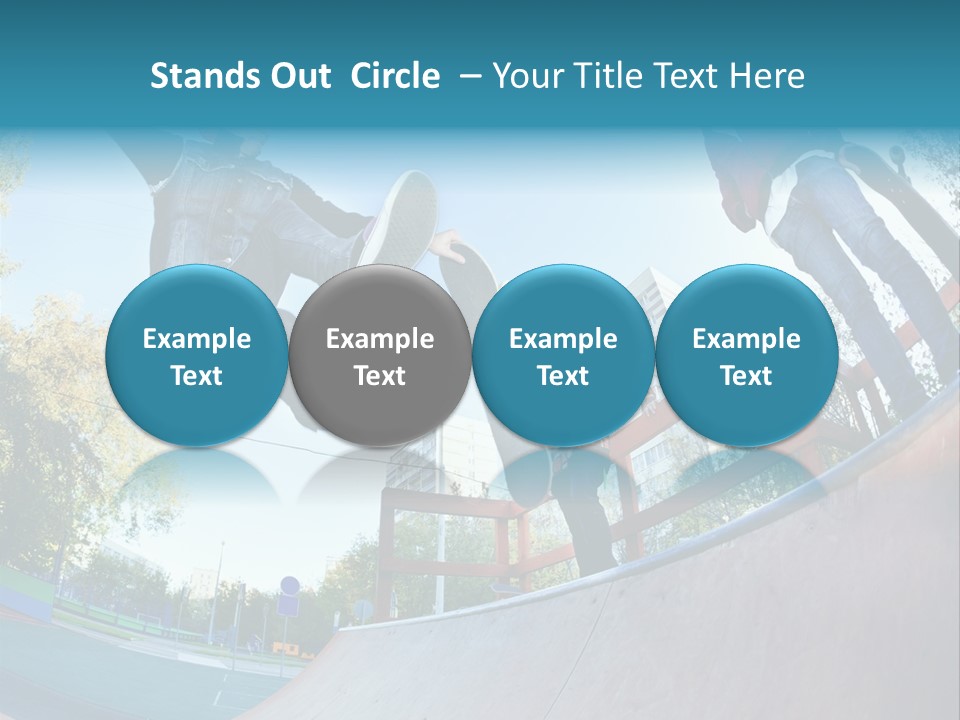 Stands Out Circle – Your Title Text Here

Example Text

Example Text

Example Text

Example Text